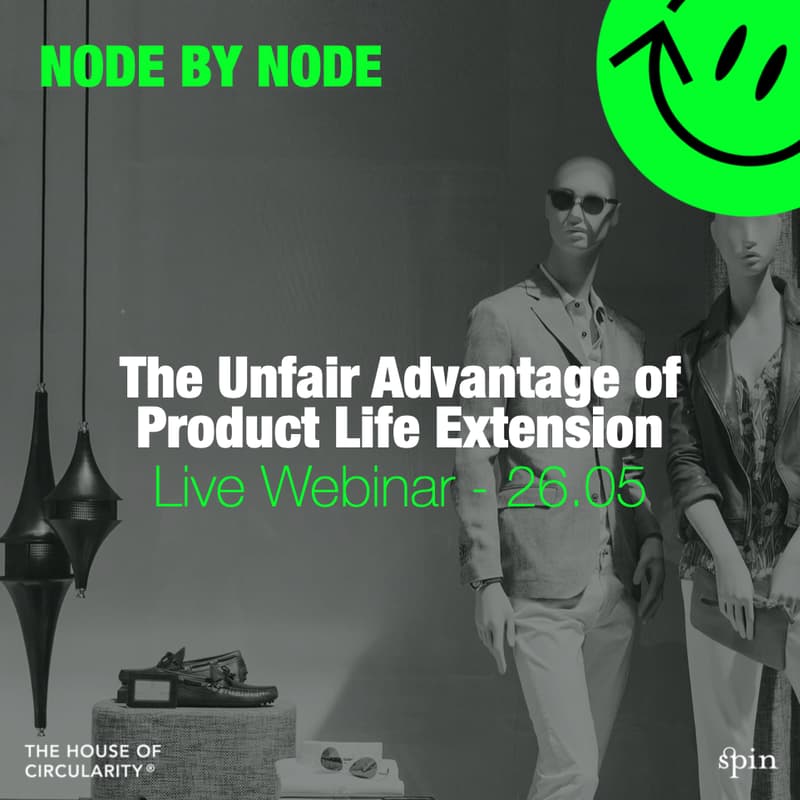 NODE BY NODE

The Unfair Advantage of Product Life Extension

Live Webinar - 26.05

THE HOUSE OF CIRCULARITY®

spin